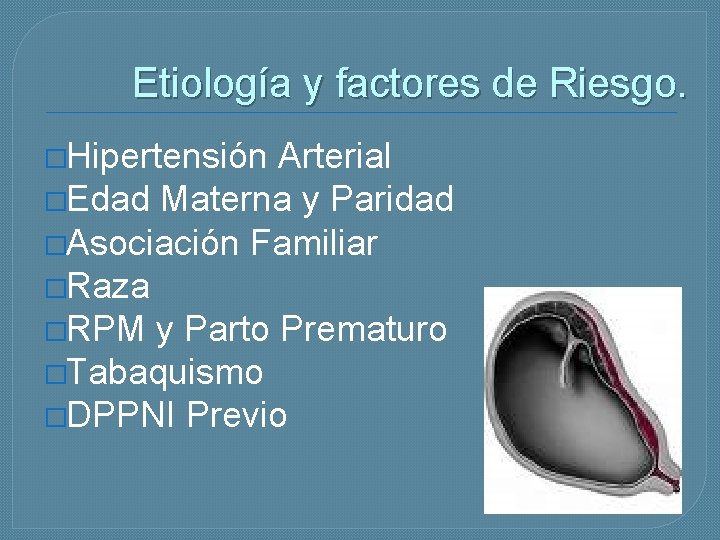 Etiología y factores de Riesgo.

□Hipertensión Arterial
□Edad Materna y Paridad
□Asociación Familiar
□Raza
□RPM y Parto Prematuro
□Tabaquismo
□DPPNI Previo